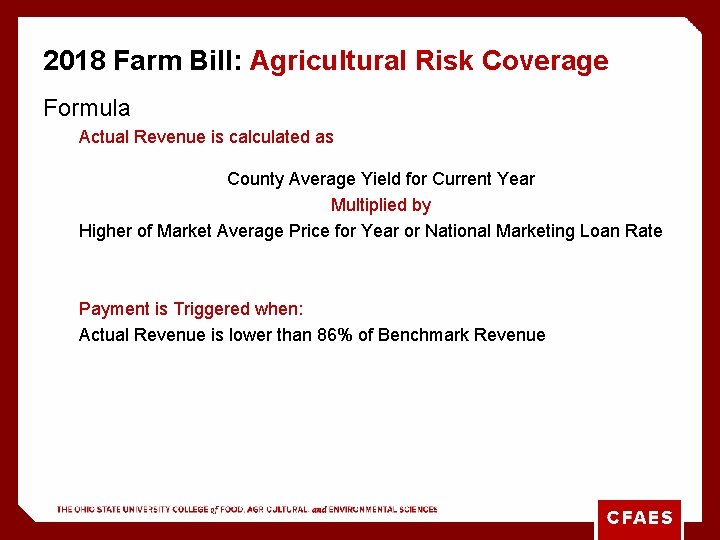 2018 Farm Bill: Agricultural Risk Coverage

Formula

Actual Revenue is calculated as

County Average Yield for Current Year

Multiplied by

Higher of Market Average Price for Year or National Marketing Loan Rate

Payment is Triggered when:

Actual Revenue is lower than 86% of Benchmark Revenue

THE OHIO STATE UNIVERSITY COLLEGE of FOOD, AGRICULTURAL, and ENVIRONMENTAL SCIENCES

CFAES